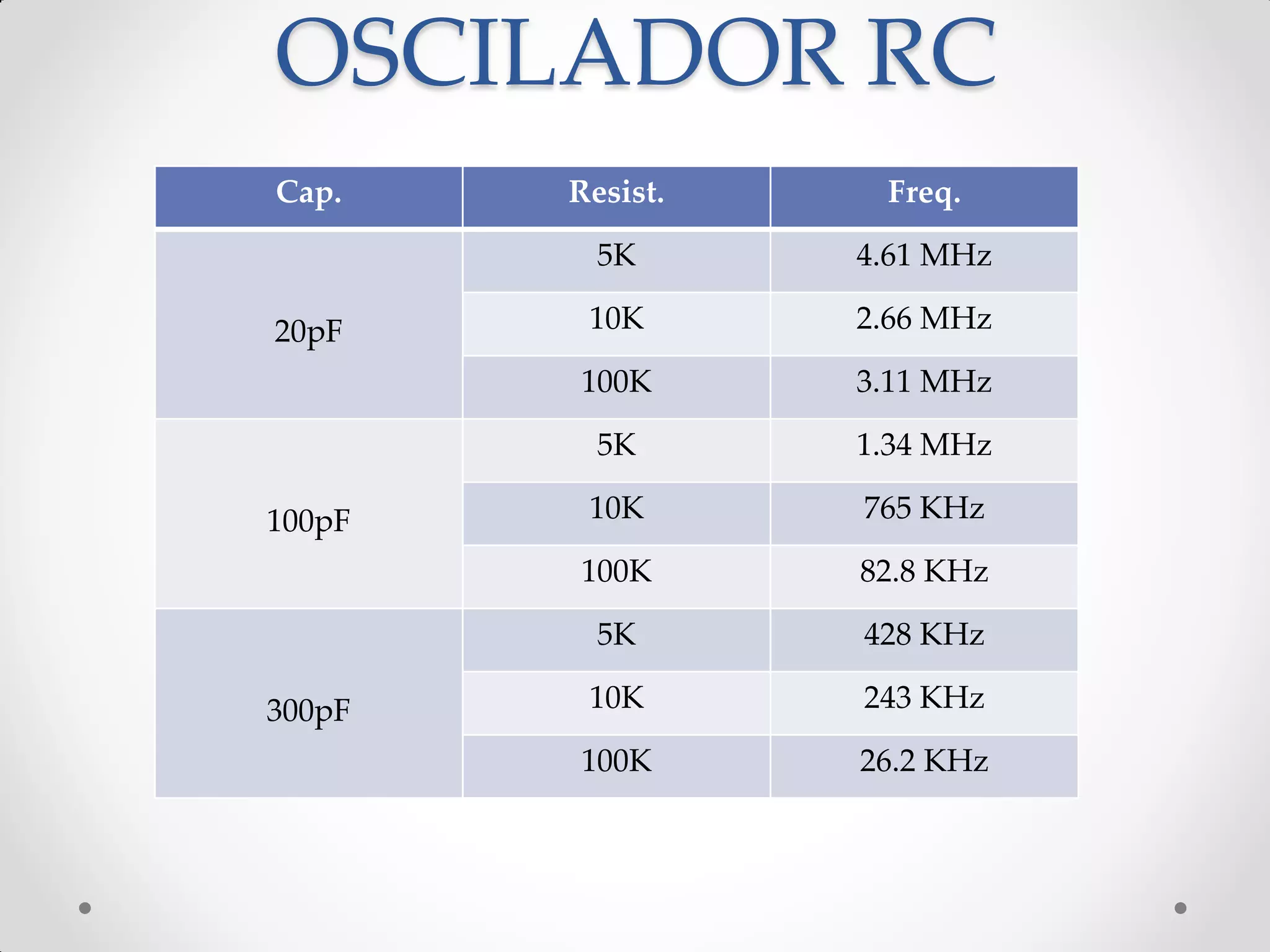 OSCILADOR RC

| Cap. | Resist. | Freq. |
|---|---|---|
| 20pF | 5K | 4.61 MHz |
| | 10K | 2.66 MHz |
| | 100K | 3.11 MHz |
| 100pF | 5K | 1.34 MHz |
| | 10K | 765 KHz |
| | 100K | 82.8 KHz |
| 300pF | 5K | 428 KHz |
| | 10K | 243 KHz |
| | 100K | 26.2 KHz |